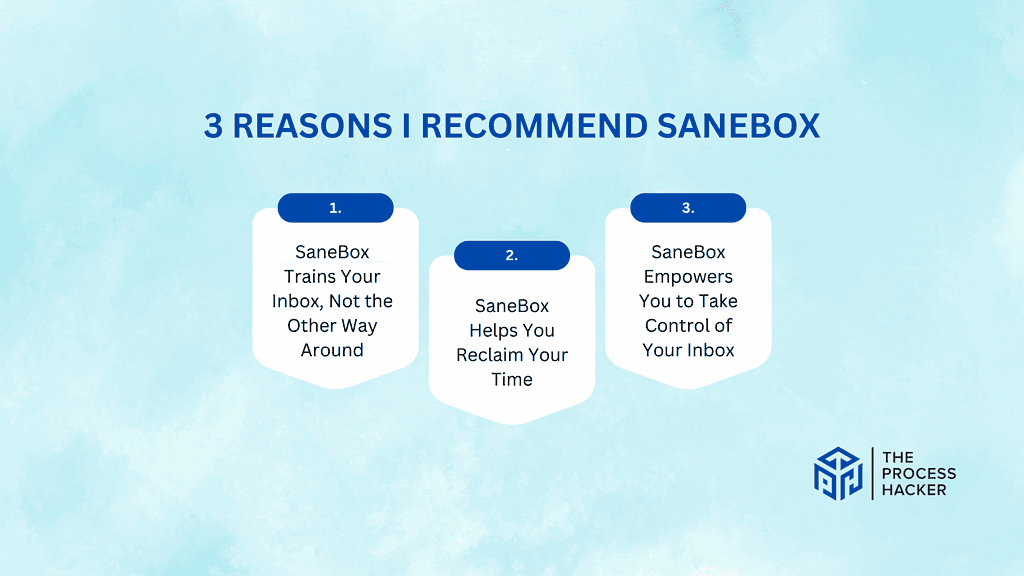 3 REASONS I RECOMMEND SANEBOX

1.

SaneBox Trains Your Inbox, Not the Other Way Around

2.

SaneBox Helps You Reclaim Your Time

3.

SaneBox Empowers You to Take Control of Your Inbox

THE PROCESS HACKER